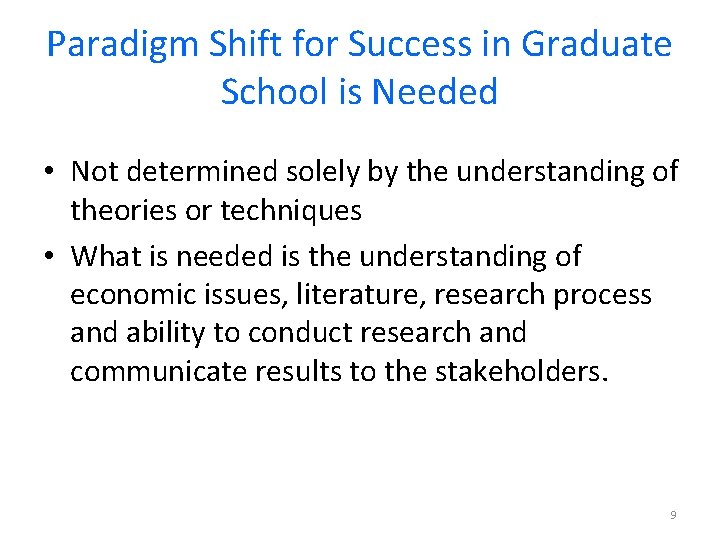 Paradigm Shift for Success in Graduate School is Needed

• Not determined solely by the understanding of theories or techniques

• What is needed is the understanding of economic issues, literature, research process and ability to conduct research and communicate results to the stakeholders.

9